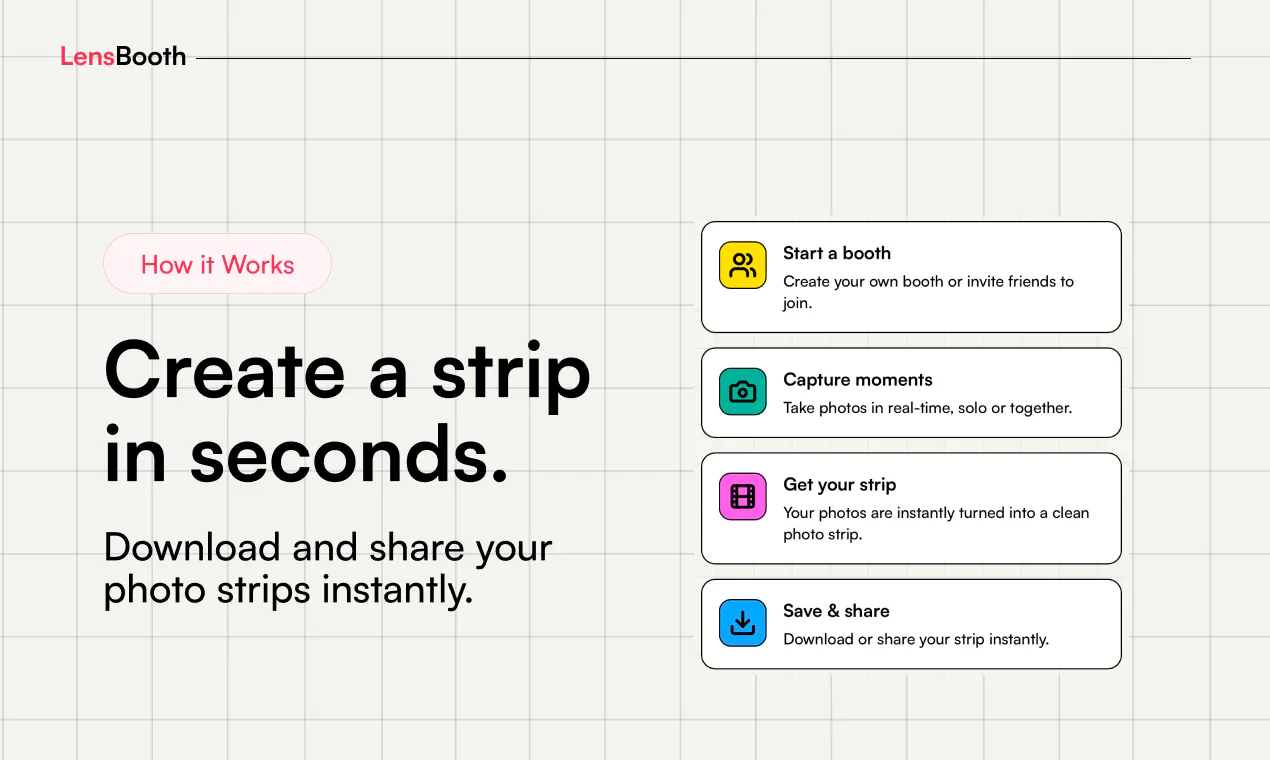 LensBooth

How it Works

Create a strip in seconds.

Download and share your photo strips instantly.

Start a booth
Create your own booth or invite friends to join.

Capture moments
Take photos in real-time, solo or together.

Get your strip
Your photos are instantly turned into a clean photo strip.

Save & share
Download or share your strip instantly.